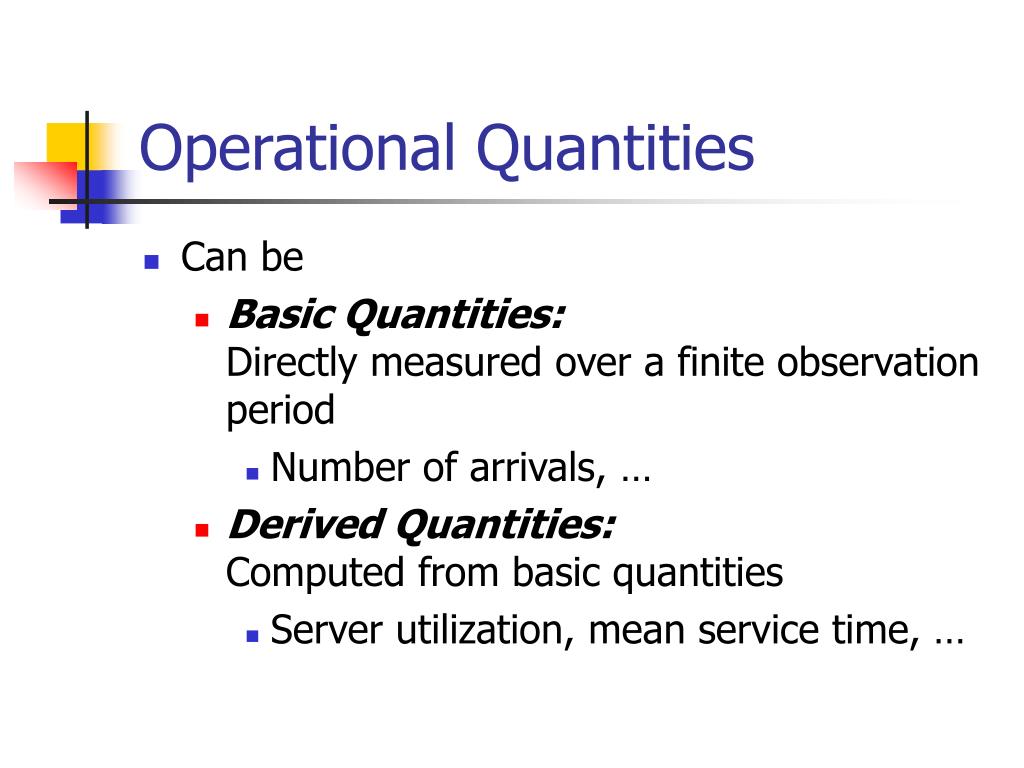 Operational Quantities

Can be

Basic Quantities:
Directly measured over a finite observation period

Number of arrivals, …

Derived Quantities:
Computed from basic quantities

Server utilization, mean service time, …